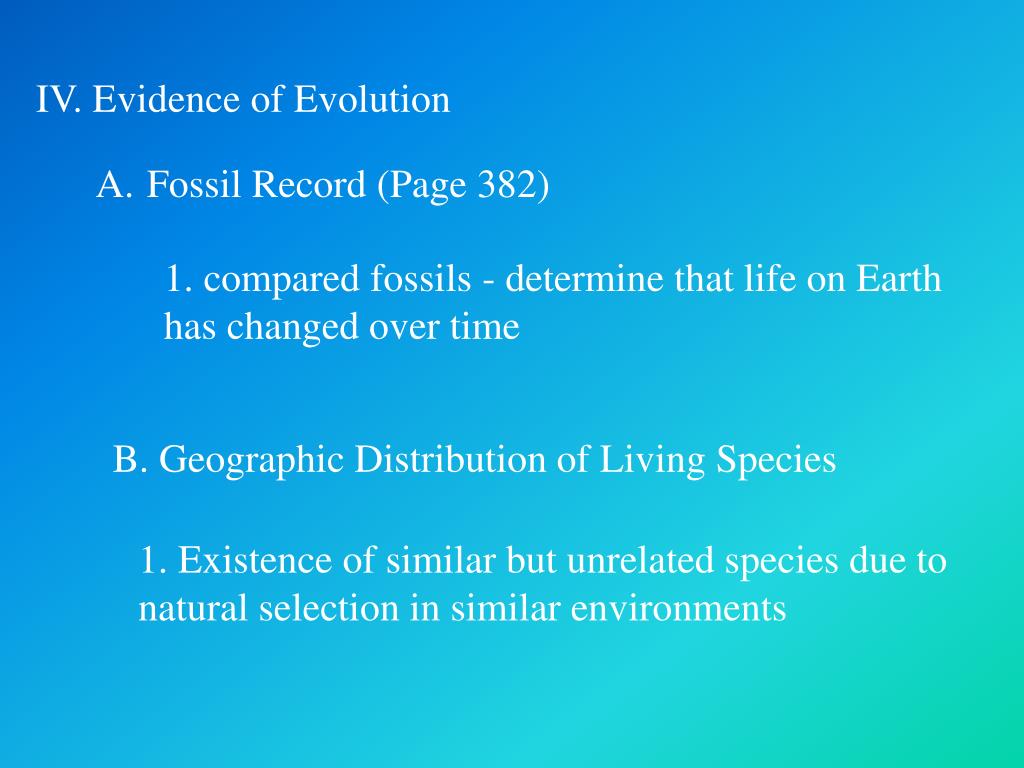 IV. Evidence of Evolution

A. Fossil Record (Page 382)

1. compared fossils - determine that life on Earth has changed over time

B. Geographic Distribution of Living Species

1. Existence of similar but unrelated species due to natural selection in similar environments